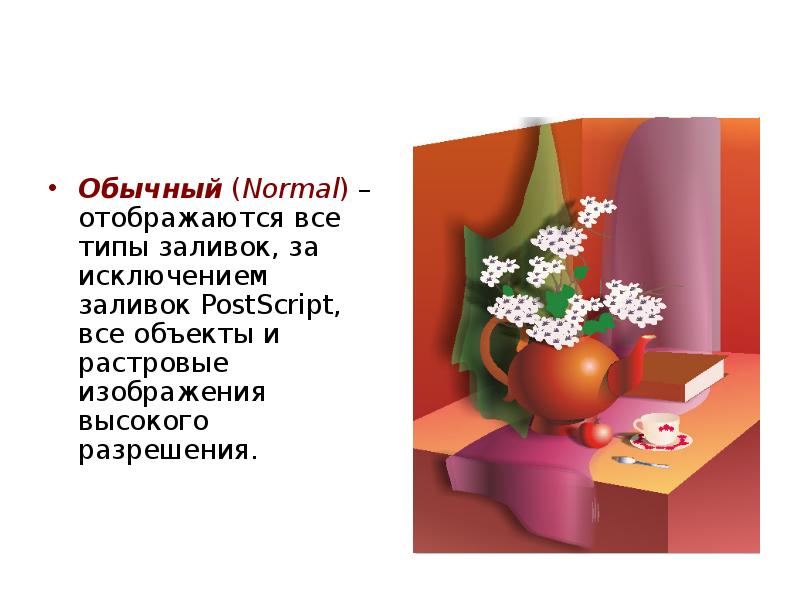 • Обычный (Normal) – отображаются все типы заливок, за исключением заливок PostScript, все объекты и растровые изображения высокого разрешения.